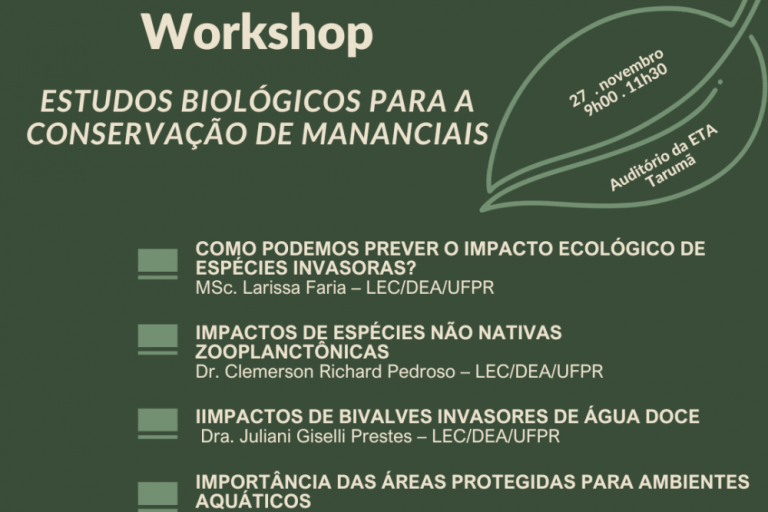 Workshop

ESTUDOS BIOLÓGICOS PARA A CONSERVAÇÃO DE MANANCIAIS

27 . novembro
9h00 . 11h30

Auditório da ETA Tarumã

COMO PODEMOS PREVER O IMPACTO ECOLÓGICO DE ESPÉCIES INVASORAS?
MSc. Larissa Faria – LEC/DEA/UFPR

IMPACTOS DE ESPÉCIES NÃO NATIVAS ZOOPLANCTÔNICAS
Dr. Clemerson Richard Pedroso – LEC/DEA/UFPR

IIMPACTOS DE BIVALVES INVASORES DE ÁGUA DOCE
Dra. Juliani Giselli Prestes – LEC/DEA/UFPR

IMPORTÂNCIA DAS ÁREAS PROTEGIDAS PARA AMBIENTES AQUÁTICOS